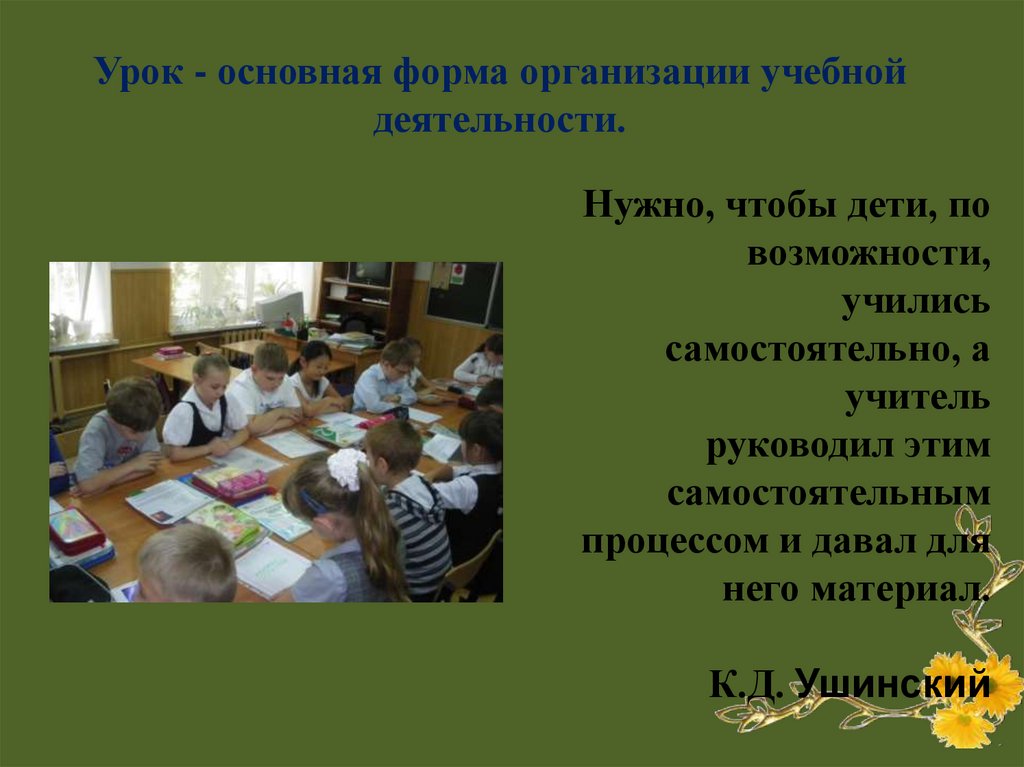 Урок - основная форма организации учебной деятельности.

Нужно, чтобы дети, по возможности, учились самостоятельно, а учитель руководил этим самостоятельным процессом и давал для него материал.

К.Д. Ушинский